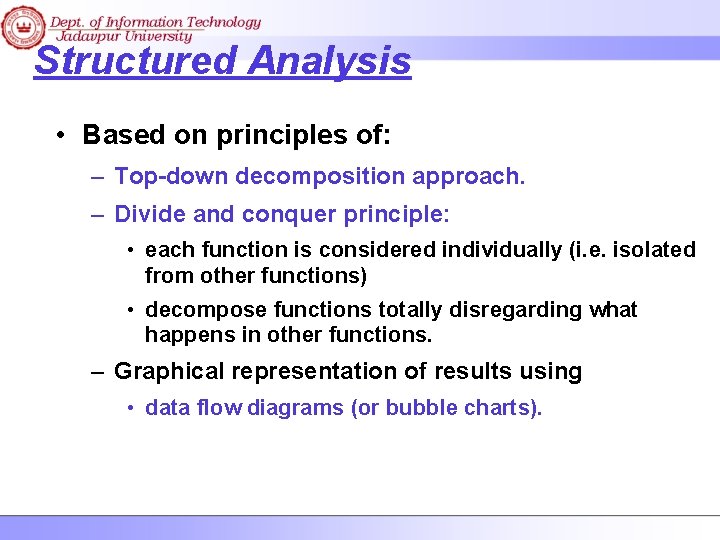 Dept. of Information Technology
Jadavpur University

Structured Analysis

• Based on principles of:

– Top-down decomposition approach.

– Divide and conquer principle:

• each function is considered individually (i.e. isolated from other functions)

• decompose functions totally disregarding what happens in other functions.

– Graphical representation of results using

• data flow diagrams (or bubble charts).